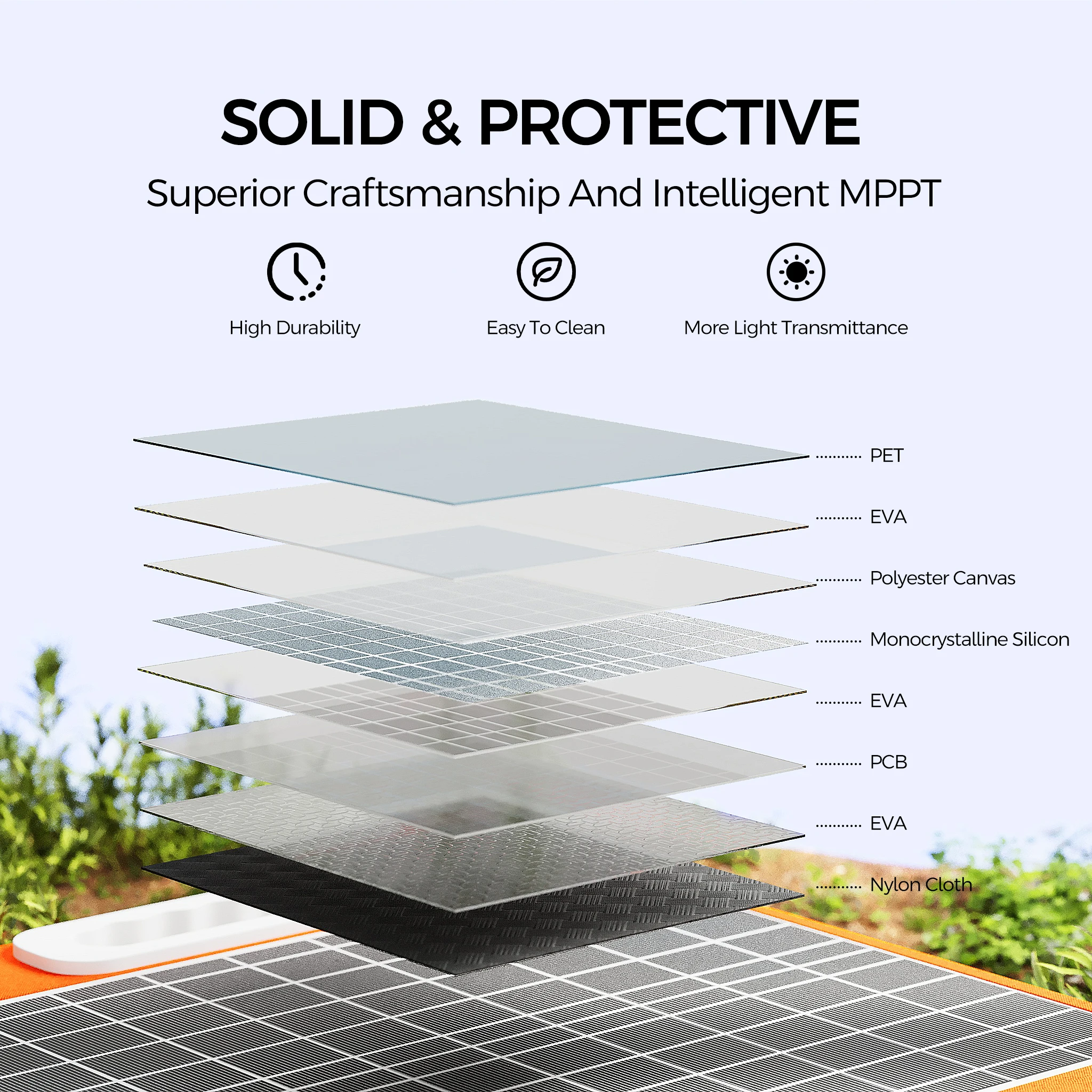 SOLID & PROTECTIVE

Superior Craftsmanship And Intelligent MPPT

High Durability

Easy To Clean

More Light Transmittance

PET

EVA

Polyester Canvas

Monocrystalline Silicon

EVA

PCB

EVA

Nylon Cloth